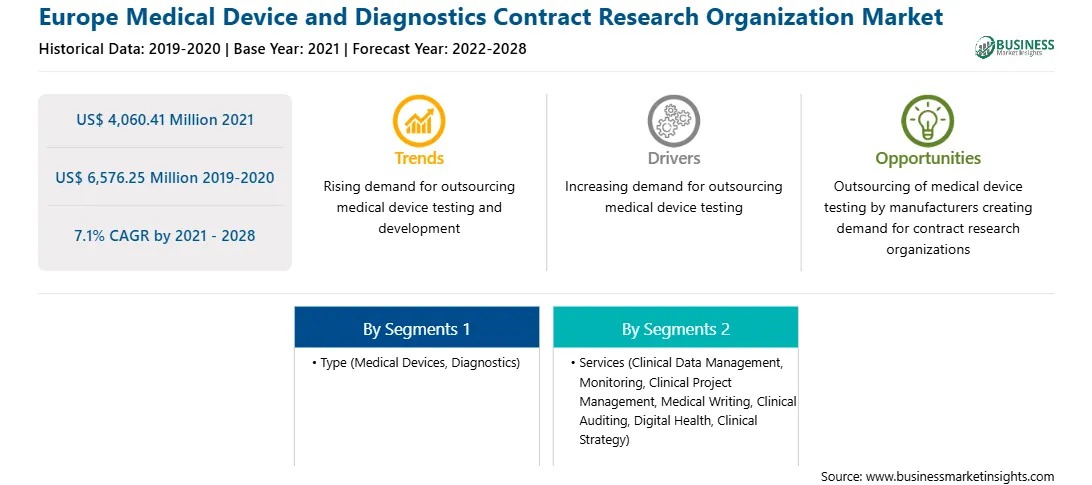 Europe Medical Device and Diagnostics Contract Research Organization Market
Historical Data: 2019-2020 | Base Year: 2021 | Forecast Year: 2022-2028

BUSINESS
Market Insights

US$ 4,060.41 Million 2021

US$ 6,576.25 Million 2019-2020

7.1% CAGR by 2021 - 2028

Trends
Rising demand for outsourcing medical device testing and development

Drivers
Increasing demand for outsourcing medical device testing

Opportunities
Outsourcing of medical device testing by manufacturers creating demand for contract research organizations

By Segments 1
• Type (Medical Devices, Diagnostics)

By Segments 2
• Services (Clinical Data Management, Monitoring, Clinical Project Management, Medical Writing, Clinical Auditing, Digital Health, Clinical Strategy)

Source: www.businessmarketinsights.com